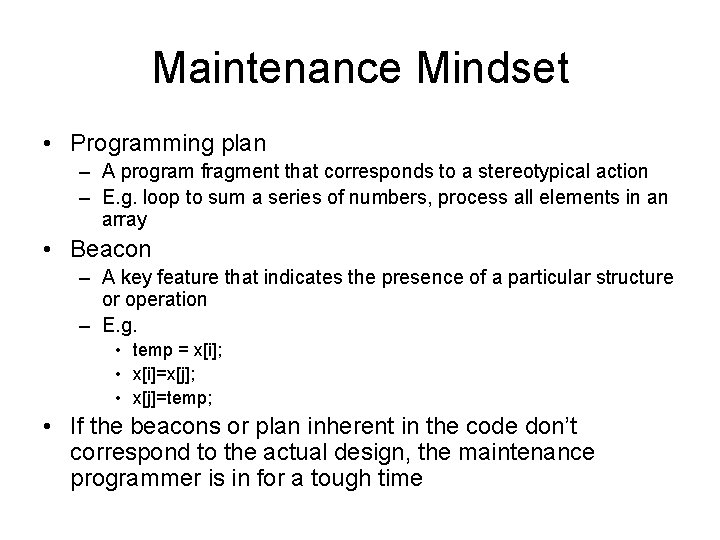 Maintenance Mindset

• Programming plan
  – A program fragment that corresponds to a stereotypical action
  – E.g. loop to sum a series of numbers, process all elements in an array
• Beacon
  – A key feature that indicates the presence of a particular structure or operation
  – E.g.
    • temp = x[i];
    • x[i]=x[j];
    • x[j]=temp;
• If the beacons or plan inherent in the code don't correspond to the actual design, the maintenance programmer is in for a tough time